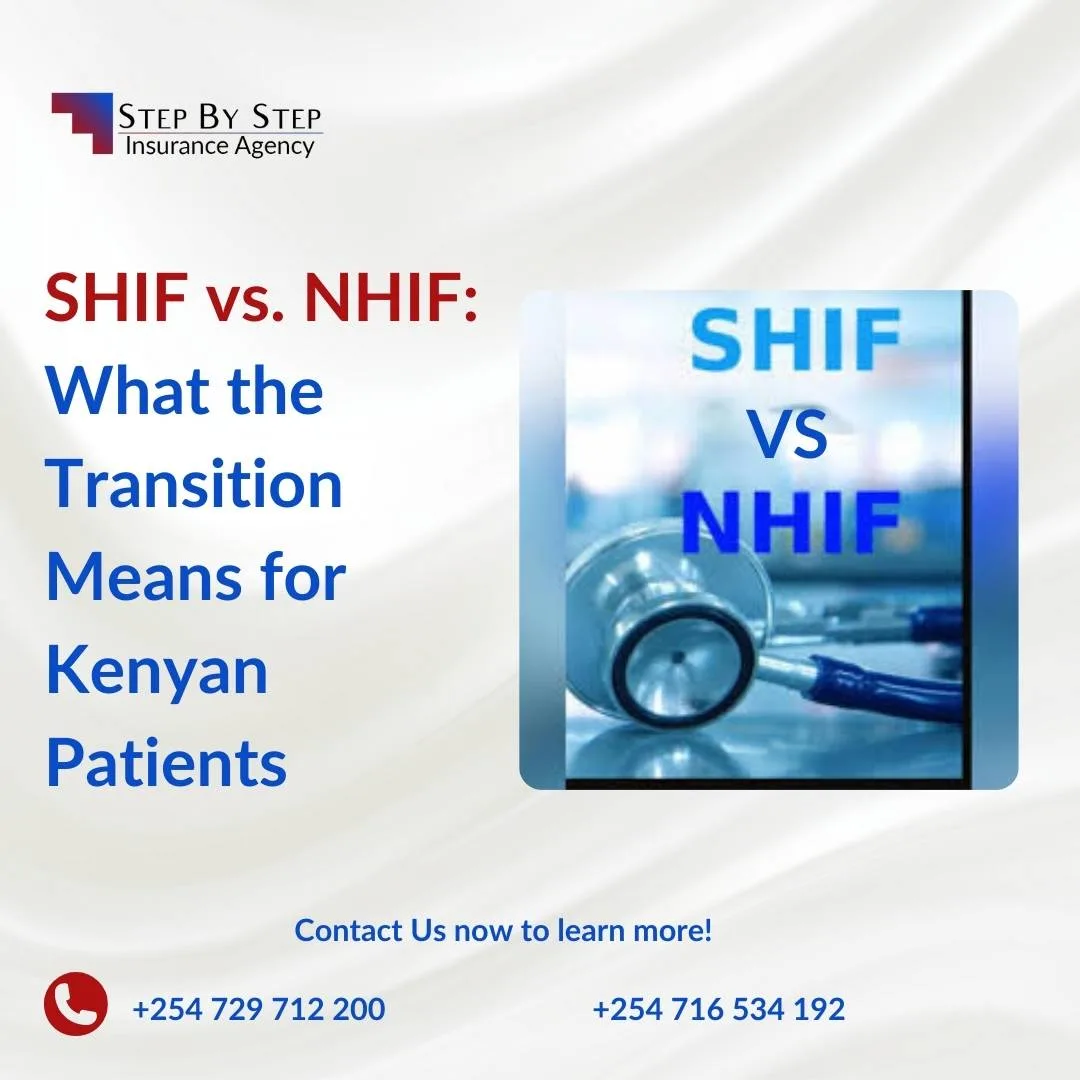 STEP BY STEP
Insurance Agency

SHIF vs. NHIF: What the Transition Means for Kenyan Patients

SHIF
VS
NHIF

Contact Us now to learn more!

+254 729 712 200

+254 716 534 192